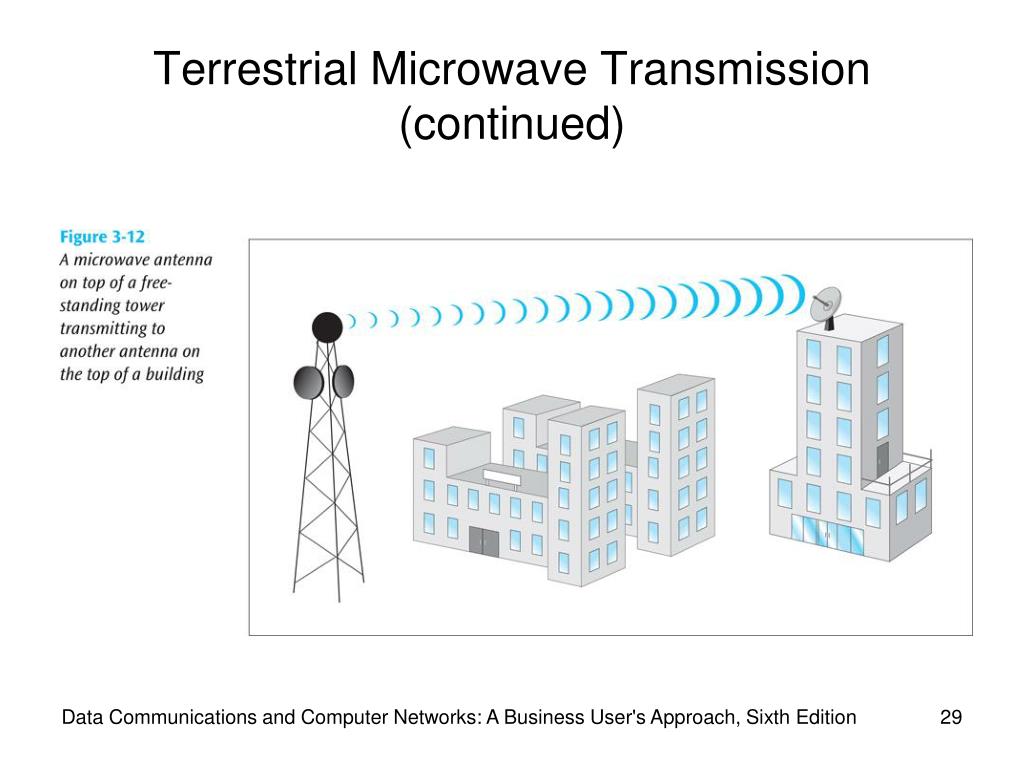 Terrestrial Microwave Transmission (continued)

Figure 3-12
A microwave antenna on top of a free-standing tower transmitting to another antenna on the top of a building

Data Communications and Computer Networks: A Business User's Approach, Sixth Edition

29